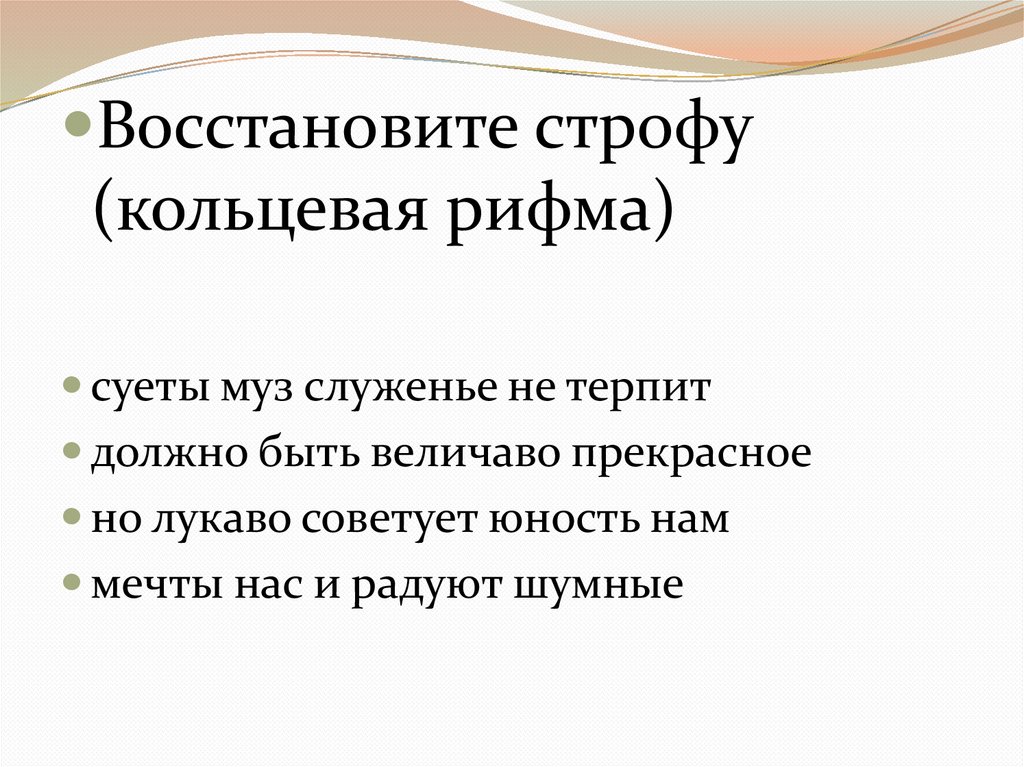 Восстановите строфу (кольцевая рифма)

суеты муз служенье не терпит

должно быть величаво прекрасное

но лукаво советует юность нам

мечты нас и радуют шумные